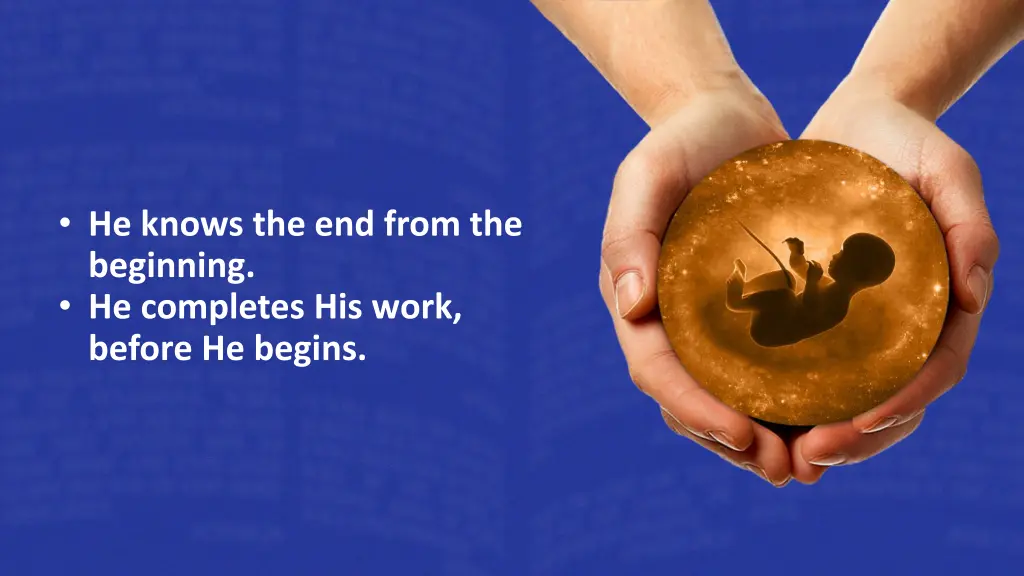 • He knows the end from the beginning.
• He completes His work, before He begins.